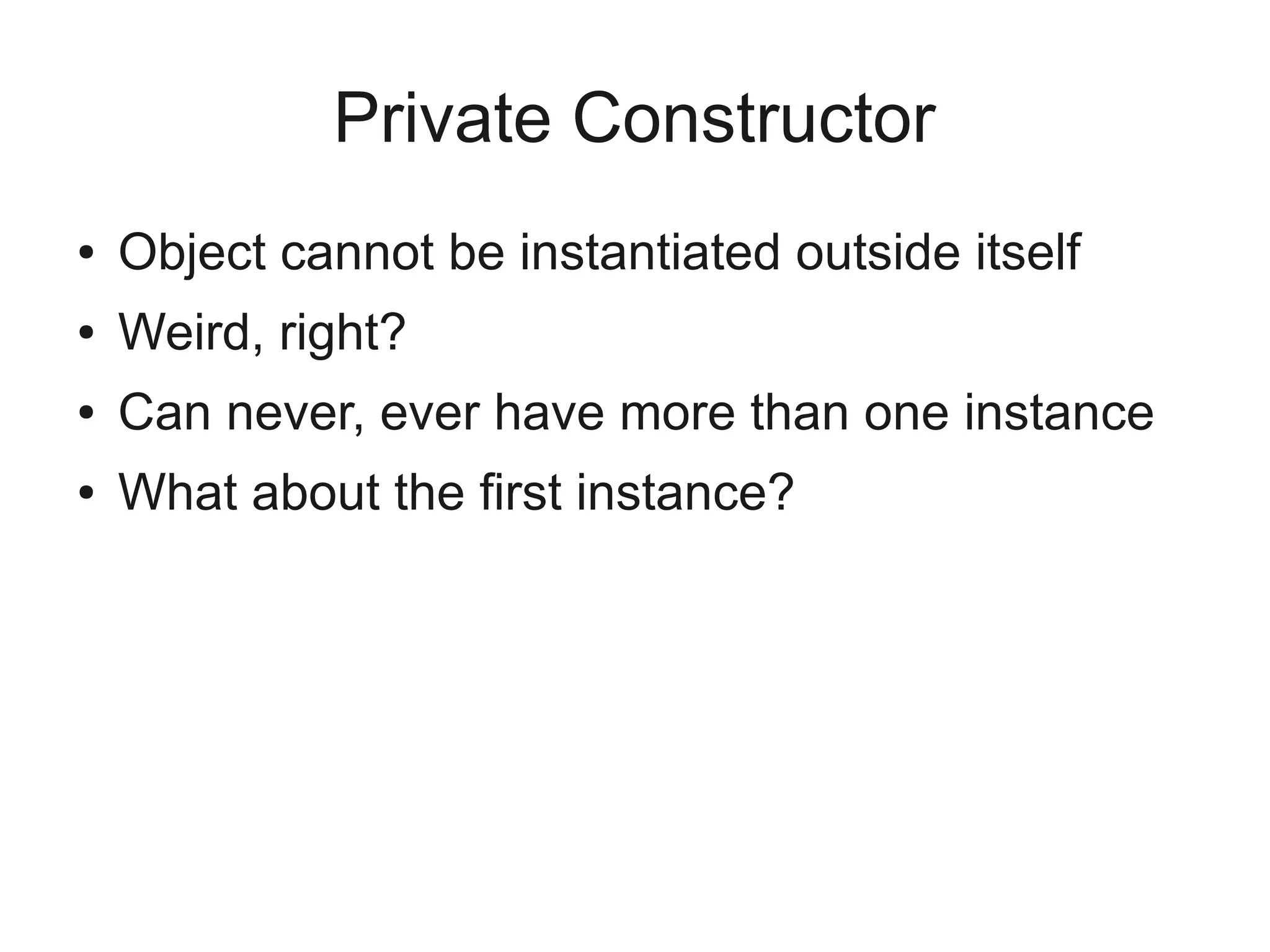 Private Constructor

• Object cannot be instantiated outside itself
• Weird, right?
• Can never, ever have more than one instance
• What about the first instance?